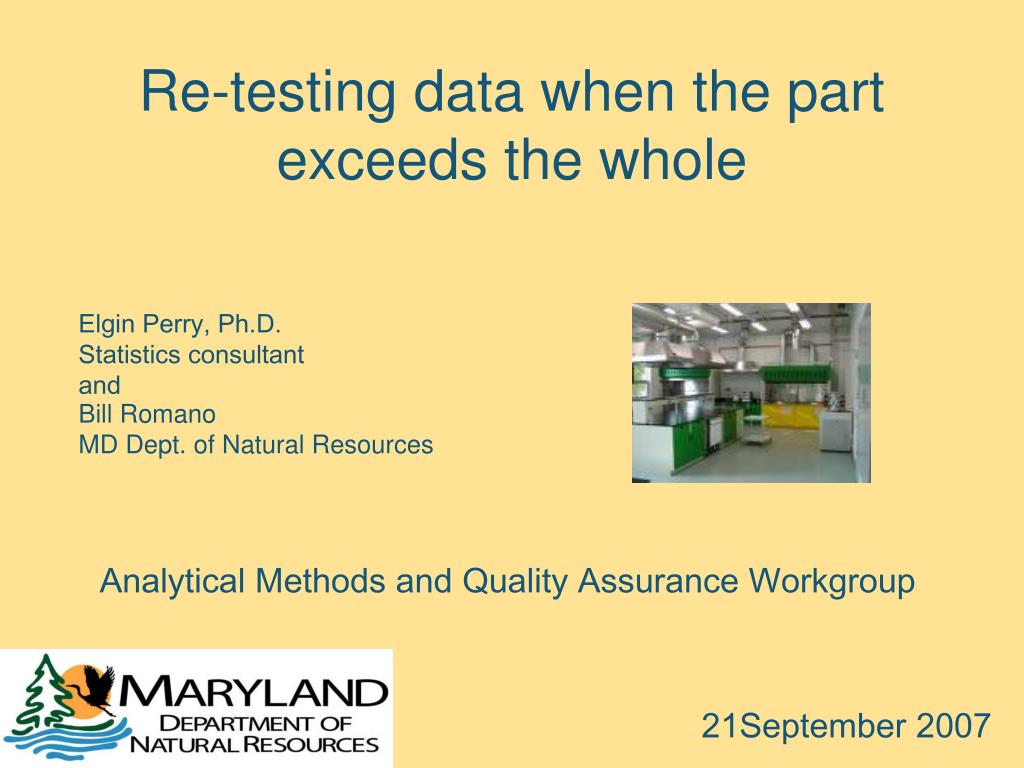 Re-testing data when the part exceeds the whole

Elgin Perry, Ph.D.
Statistics consultant
and
Bill Romano
MD Dept. of Natural Resources

Analytical Methods and Quality Assurance Workgroup

MARYLAND
DEPARTMENT OF
NATURAL RESOURCES

21September 2007